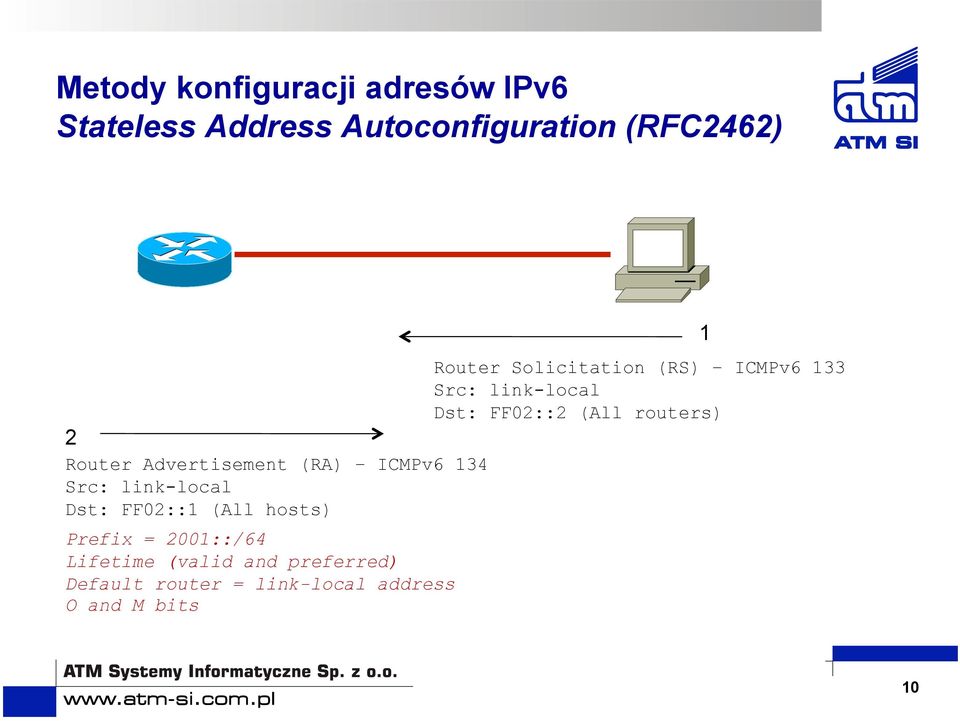 Metody konfiguracji adresów IPv6
Stateless Address Autoconfiguration (RFC2462)

atm
ATM SI

1
Router Solicitation (RS) – ICMPv6 133
Src: link-local
Dst: FF02::2 (All routers)

2
Router Advertisement (RA) – ICMPv6 134
Src: link-local
Dst: FF02::1 (All hosts)
Prefix = 2001::/64
Lifetime (valid and preferred)
Default router = link-local address
O and M bits

ATM Systemy Informatyczne Sp. z o.o.
www.atm-si.com.pl

10